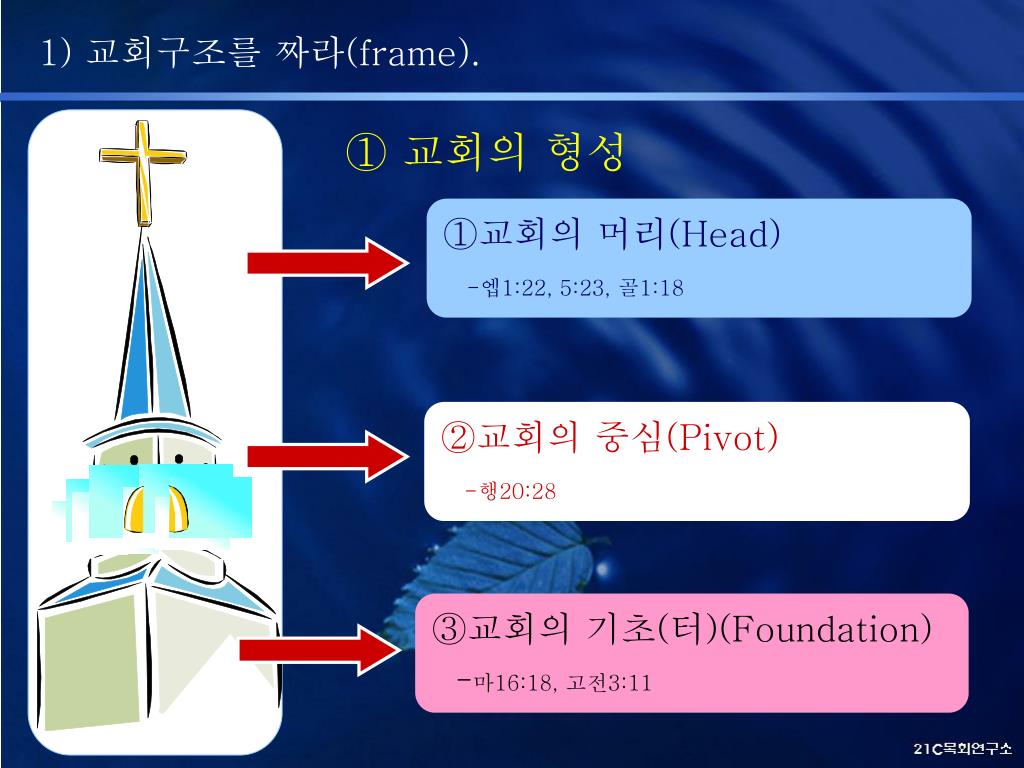 1) 교회구조를 짜라(frame).

① 교회의 형성

①교회의 머리(Head)

-엡1:22, 5:23, 골1:18

②교회의 중심(Pivot)

-행20:28

③교회의 기초(터)(Foundation)

-마16:18, 고전3:11

21C목회연구소